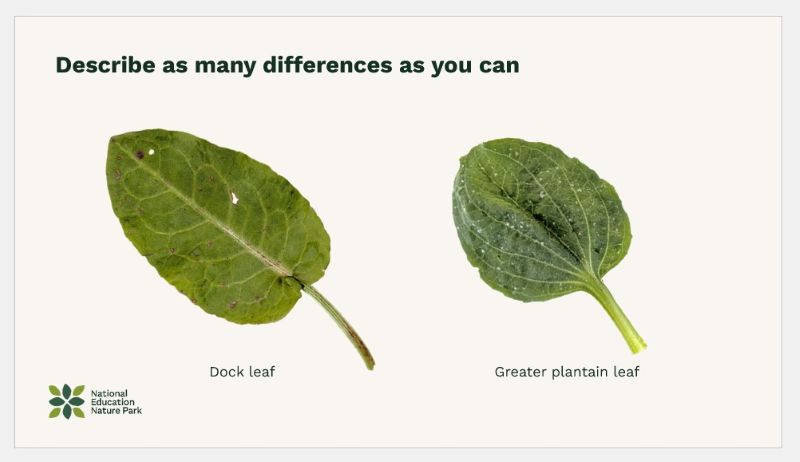 Describe as many differences as you can

Dock leaf

Greater plantain leaf

National
Education
Nature Park